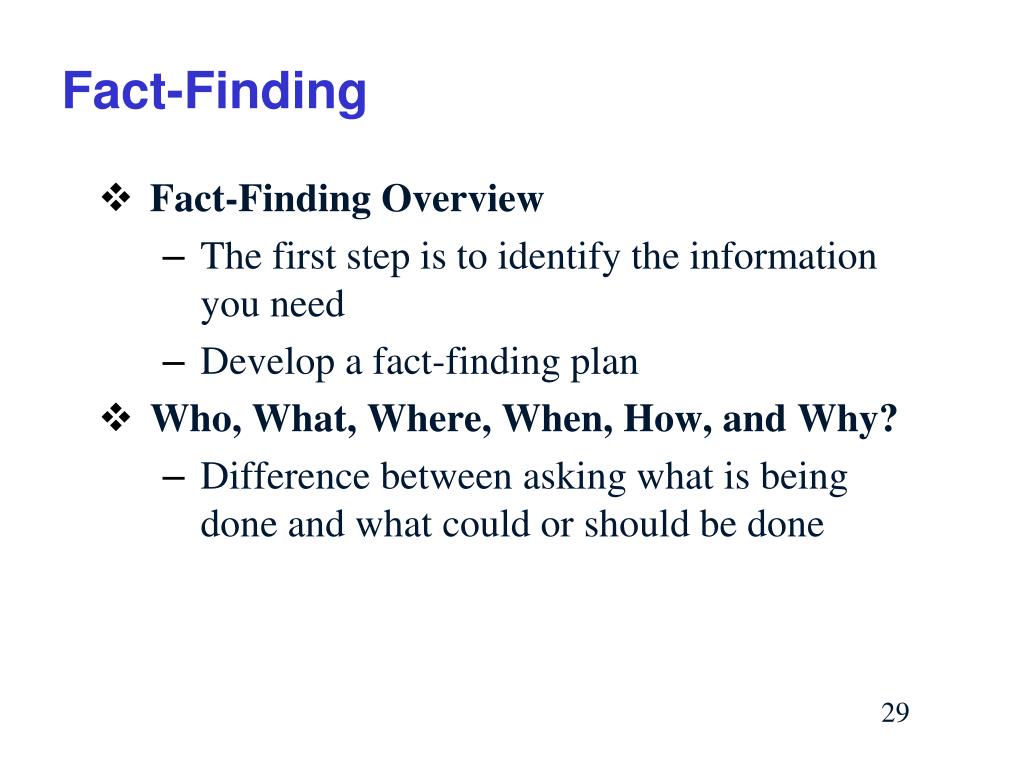 Fact-Finding

❖ Fact-Finding Overview

– The first step is to identify the information you need

– Develop a fact-finding plan

❖ Who, What, Where, When, How, and Why?

– Difference between asking what is being done and what could or should be done

29